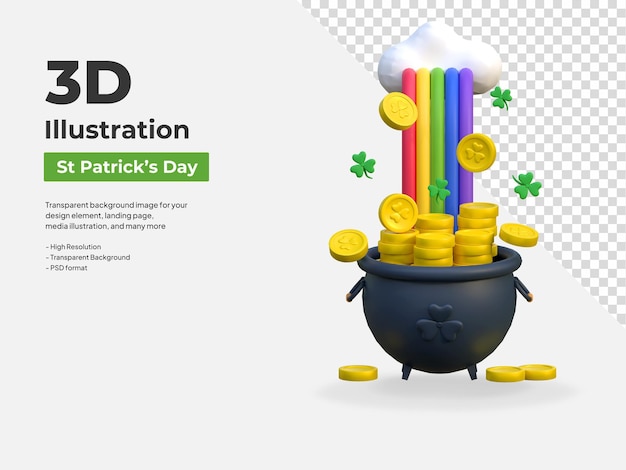 3D
Illustration

St Patrick's Day

Transparent background image for your design element, landing page, media illustration, and many more

- High Resolution
- Transparent Background
- PSD format